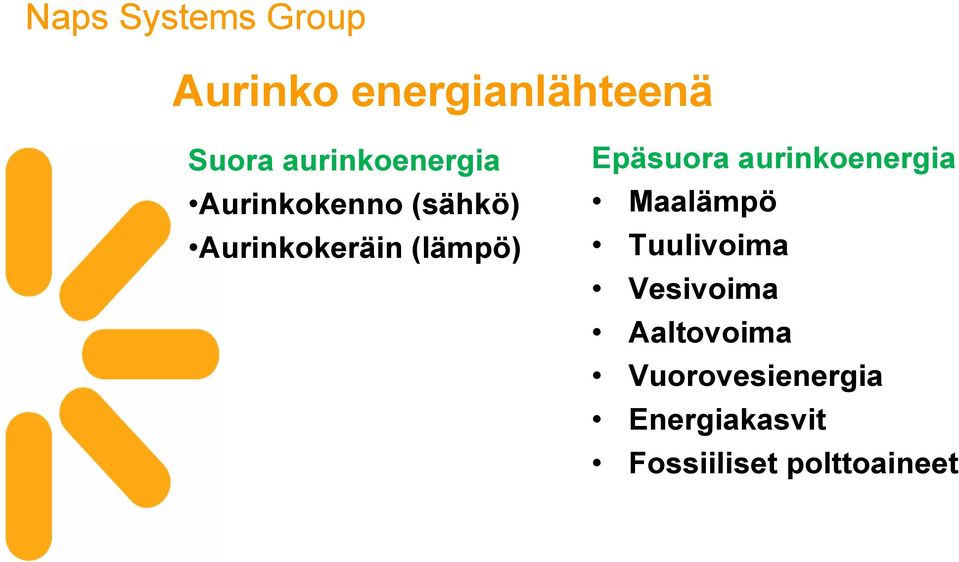 Naps Systems Group

Aurinko energianlähteenä

Suora aurinkoenergia
•Aurinkokenno (sähkö)
•Aurinkokeräin (lämpö)

Epäsuora aurinkoenergia
• Maalämpö
• Tuulivoima
• Vesivoima
• Aaltovoima
• Vuorovesienergia
• Energiakasvit
• Fossiiliset polttoaineet